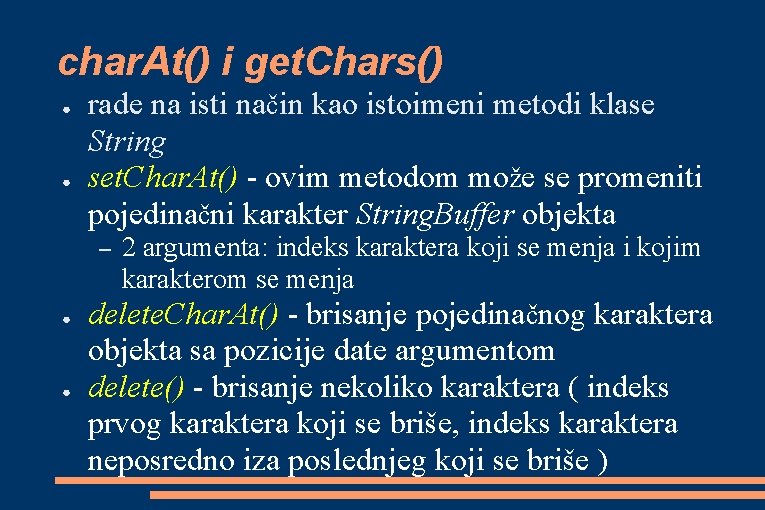 charAt() i getChars()

● rade na isti način kao istoimeni metodi klase String

● setCharAt() - ovim metodom može se promeniti pojedinačni karakter StringBuffer objekta

– 2 argumenta: indeks karaktera koji se menja i kojim karakterom se menja

● deleteCharAt() - brisanje pojedinačnog karaktera objekta sa pozicije date argumentom

● delete() - brisanje nekoliko karaktera ( indeks prvog karaktera koji se briše, indeks karaktera neposredno iza poslednjeg koji se briše )